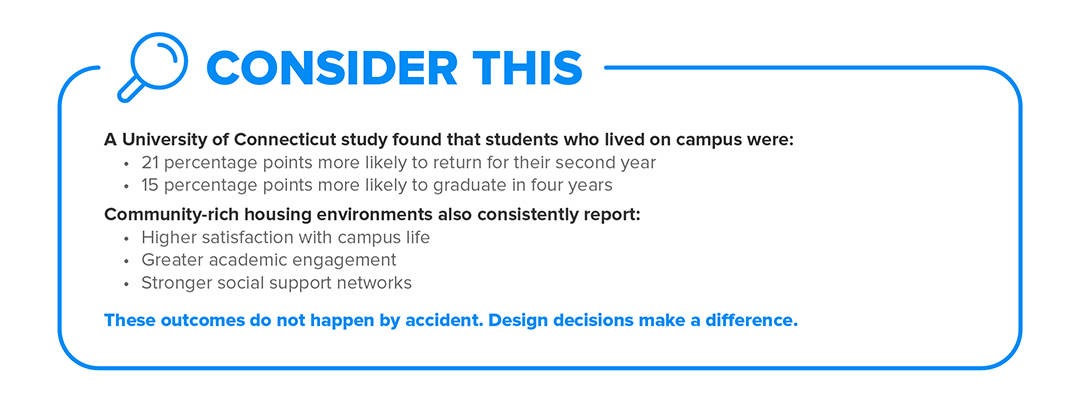 CONSIDER THIS

A University of Connecticut study found that students who lived on campus were:
• 21 percentage points more likely to return for their second year
• 15 percentage points more likely to graduate in four years

Community-rich housing environments also consistently report:
• Higher satisfaction with campus life
• Greater academic engagement
• Stronger social support networks

These outcomes do not happen by accident. Design decisions make a difference.